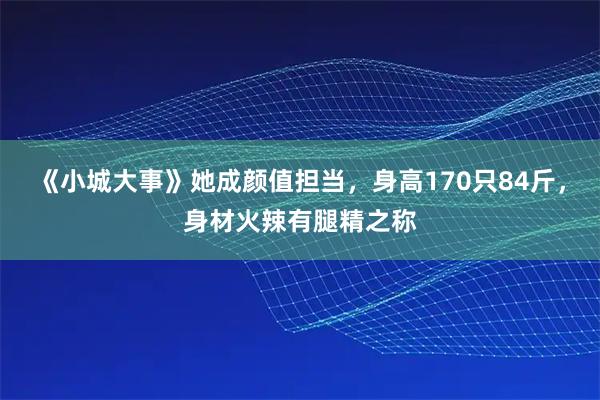 《小城大事》她成颜值担当，身高170只84斤，身材火辣有腿精之称